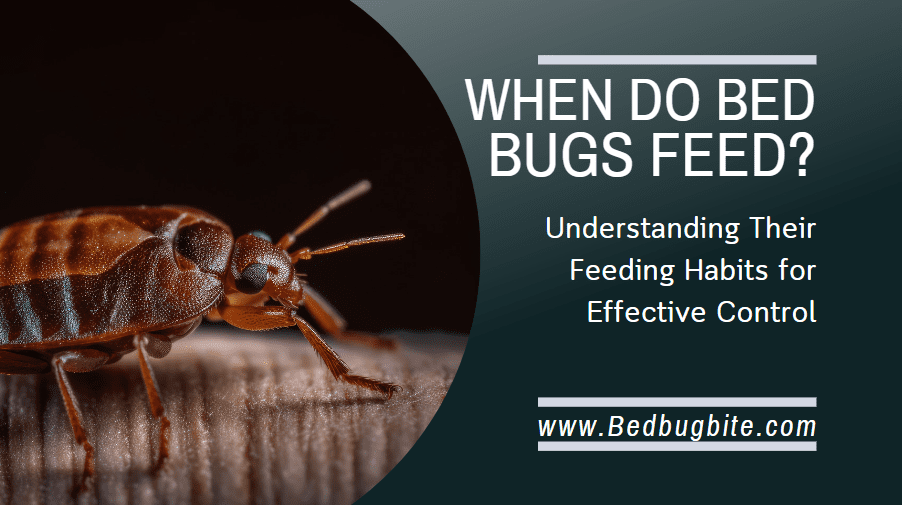 WHEN DO BED BUGS FEED?

Understanding Their Feeding Habits for Effective Control

www.Bedbugbite.com